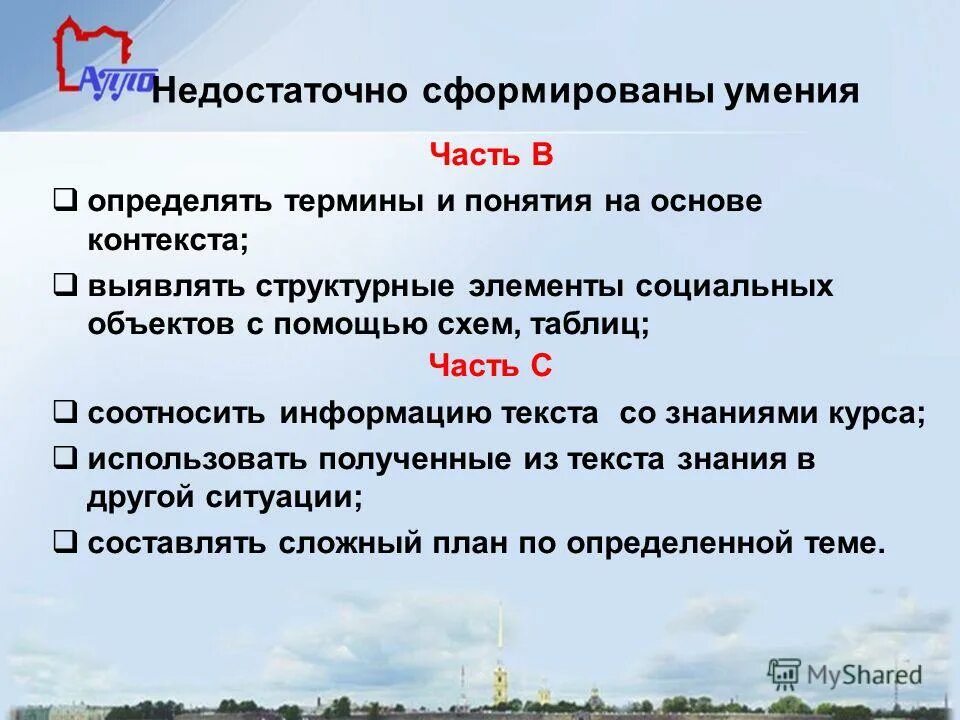 АППО

Недостаточно сформированы умения

Часть В

❑ определять термины и понятия на основе контекста;

❑ выявлять структурные элементы социальных объектов с помощью схем, таблиц;

Часть С

❑ соотносить информацию текста со знаниями курса;

❑ использовать полученные из текста знания в другой ситуации;

❑ составлять сложный план по определенной теме.

MyShared